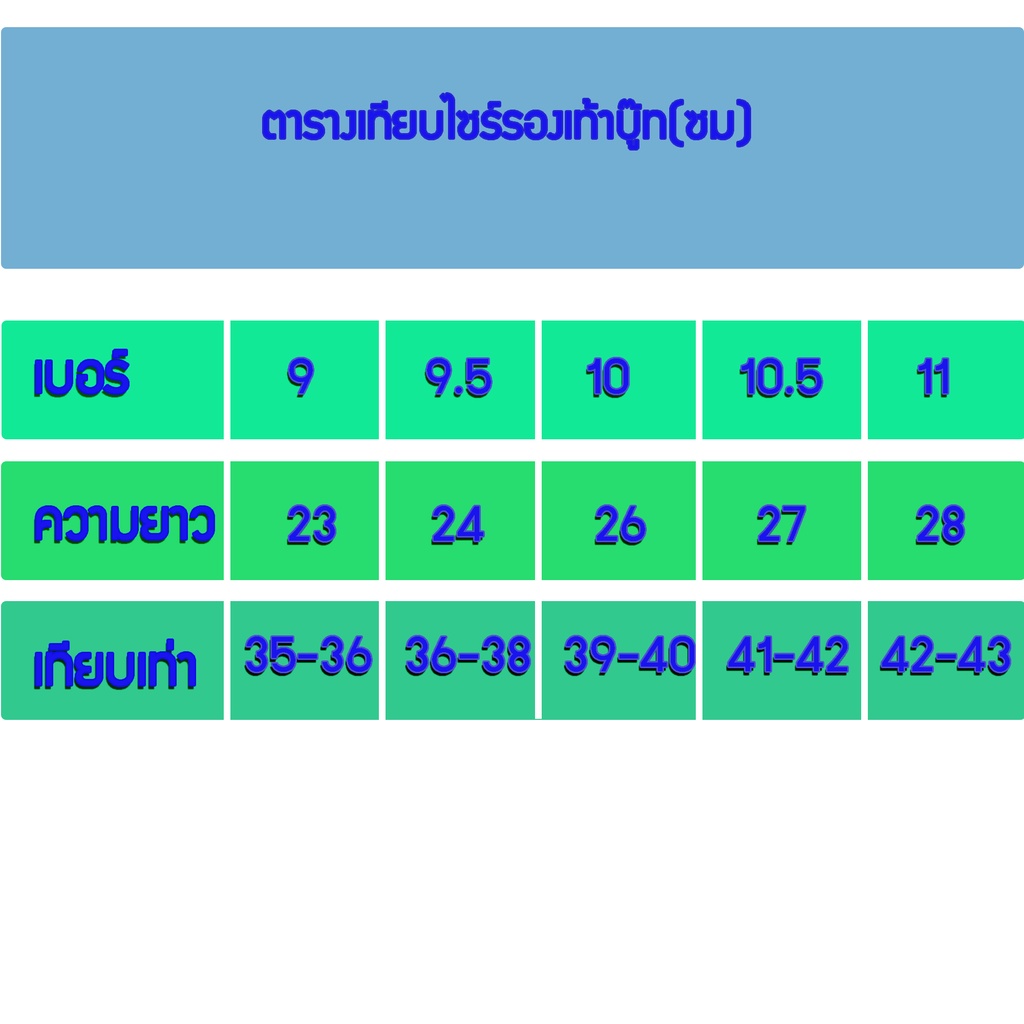 ตารางเทียบไซร์รองเท้าบู๊ท(ซม)

| เบอร์ | 9 | 9.5 | 10 | 10.5 | 11 |
|---|---|---|---|---|---|
| ความยาว | 23 | 24 | 26 | 27 | 28 |
| เทียบเท่า | 35-36 | 36-38 | 39-40 | 41-42 | 42-43 |